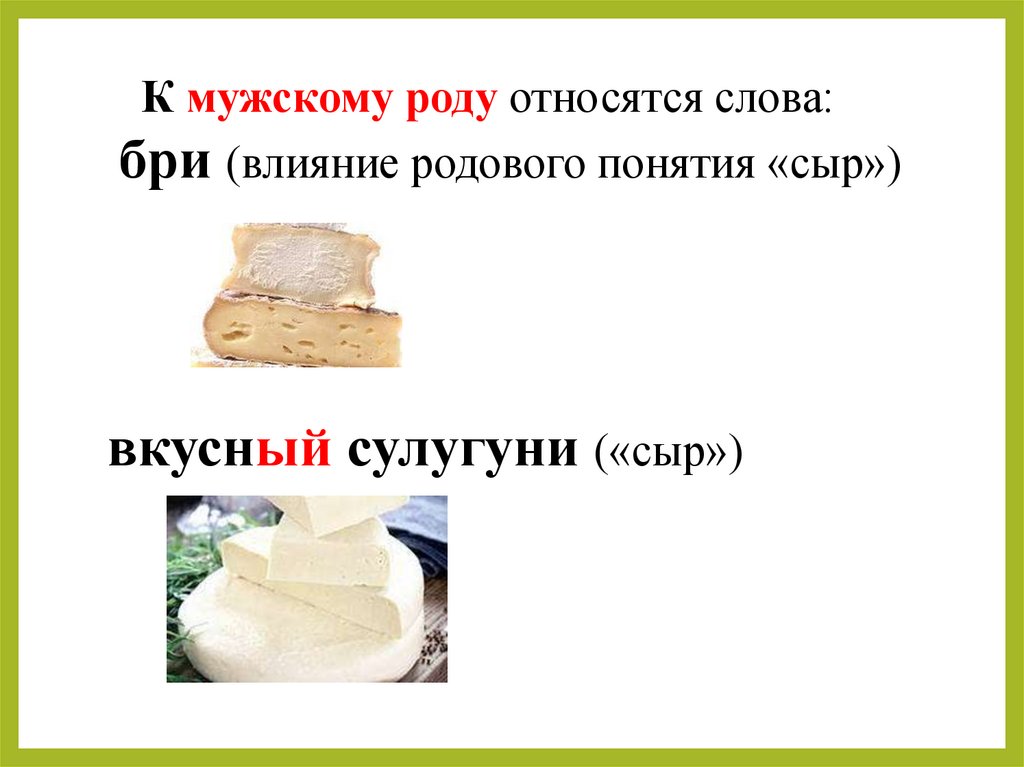 К мужскому роду относятся слова:
бри (влияние родового понятия «сыр»)

вкусный сулугуни («сыр»)